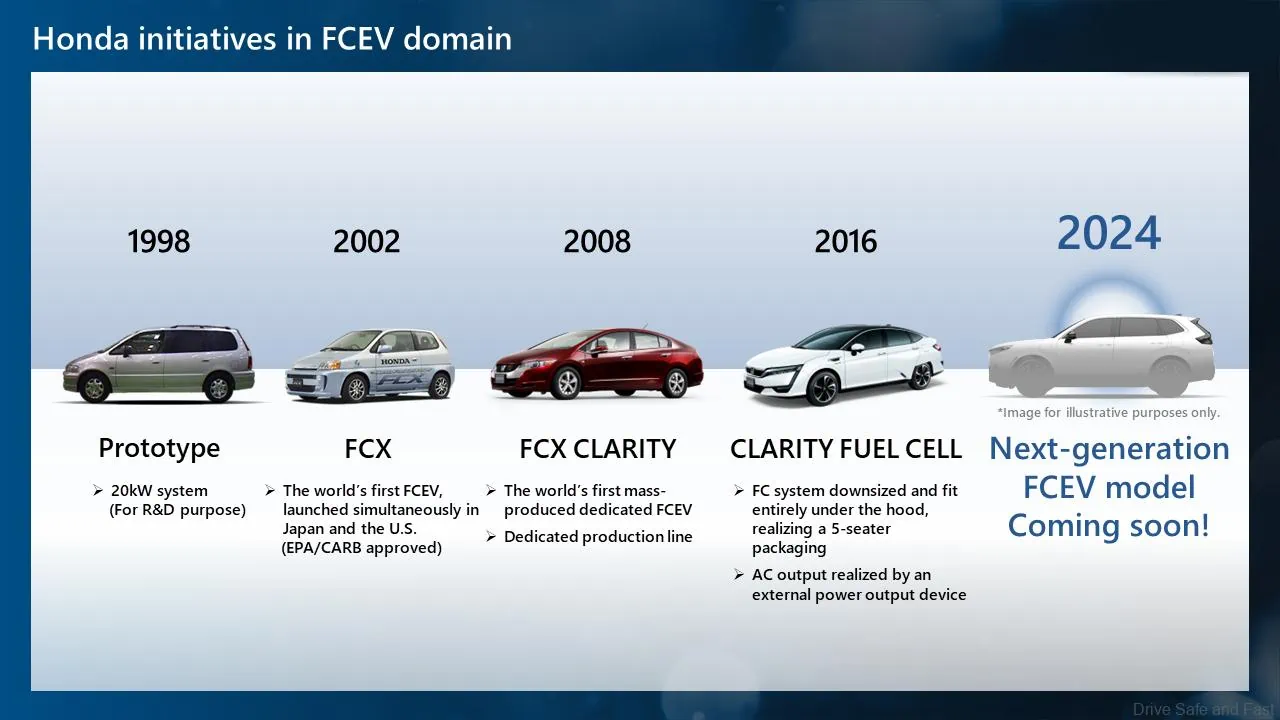 Honda initiatives in FCEV domain

1998

Prototype

➢ 20kW system (For R&D purpose)

2002

HONDA FCX

FCX

➢ The world's first FCEV, launched simultaneously in Japan and the U.S. (EPA/CARB approved)

2008

FCX CLARITY

➢ The world's first mass-produced dedicated FCEV

➢ Dedicated production line

2016

CLARITY FUEL CELL

➢ FC system downsized and fit entirely under the hood, realizing a 5-seater packaging

➢ AC output realized by an external power output device

2024

*Image for illustrative purposes only.

Next-generation FCEV model Coming soon!

Drive Safe and Fast